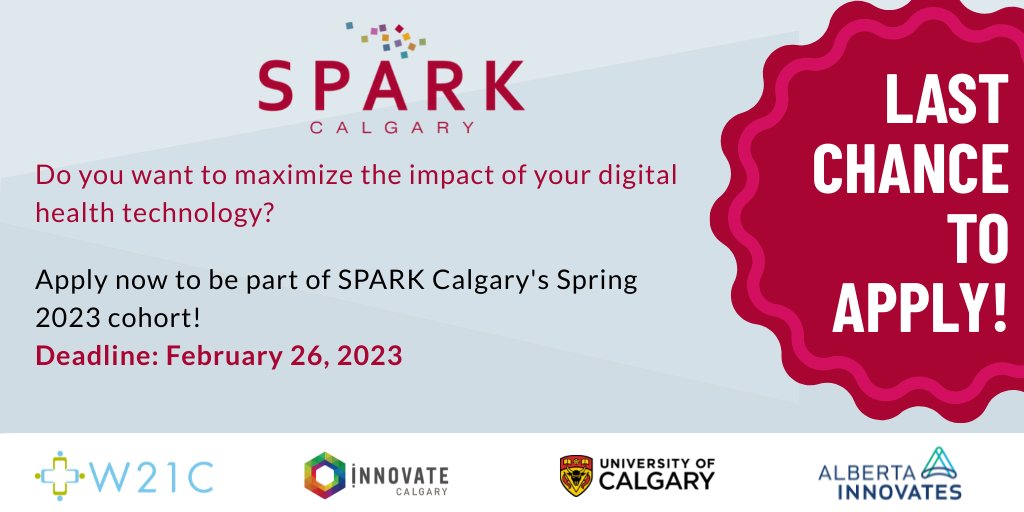 SPARK
CALGARY

Do you want to maximize the impact of your digital health technology?

Apply now to be part of SPARK Calgary's Spring 2023 cohort!
Deadline: February 26, 2023

LAST CHANCE TO APPLY!

W21C

INNOVATE CALGARY

UNIVERSITY OF CALGARY

ALBERTA INNOVATES